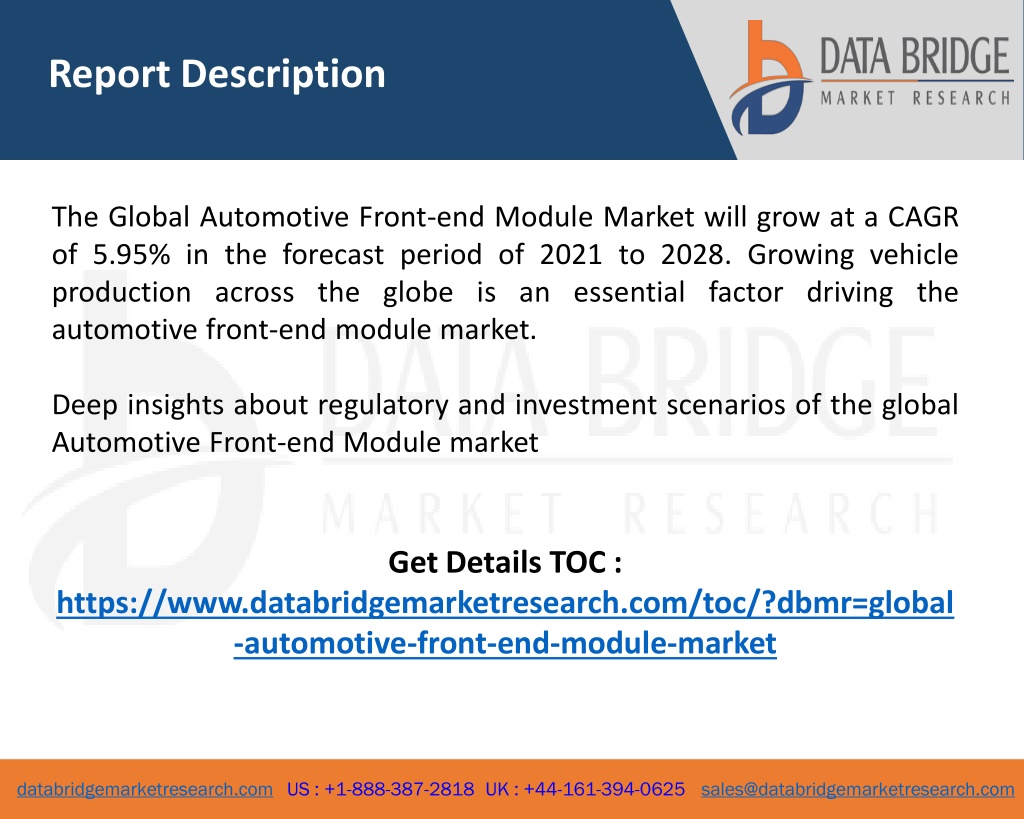 Report Description

DATA BRIDGE
MARKET RESEARCH

The Global Automotive Front-end Module Market will grow at a CAGR of 5.95% in the forecast period of 2021 to 2028. Growing vehicle production across the globe is an essential factor driving the automotive front-end module market.

Deep insights about regulatory and investment scenarios of the global Automotive Front-end Module market

DATA BRIDGE
MARKET RESEARCH

Get Details TOC :
https://www.databridgemarketresearch.com/toc/?dbmr=global-automotive-front-end-module-market

databridgemarketresearch.com US : +1-888-387-2818 UK : +44-161-394-0625 sales@databridgemarketresearch.com